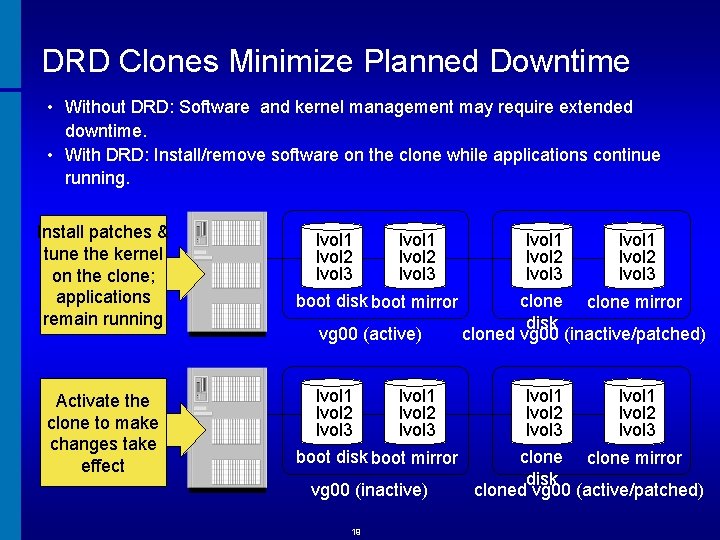 DRD Clones Minimize Planned Downtime

• Without DRD: Software and kernel management may require extended downtime.
• With DRD: Install/remove software on the clone while applications continue running.

Install patches & tune the kernel on the clone; applications remain running

lvol1
lvol2
lvol3
boot disk

lvol1
lvol2
lvol3
boot mirror

vg00 (active)

lvol1
lvol2
lvol3
clone disk

lvol1
lvol2
lvol3
clone mirror

cloned vg00 (inactive/patched)

Activate the clone to make changes take effect

lvol1
lvol2
lvol3
boot disk

lvol1
lvol2
lvol3
boot mirror

vg00 (inactive)

lvol1
lvol2
lvol3
clone disk

lvol1
lvol2
lvol3
clone mirror

cloned vg00 (active/patched)

18